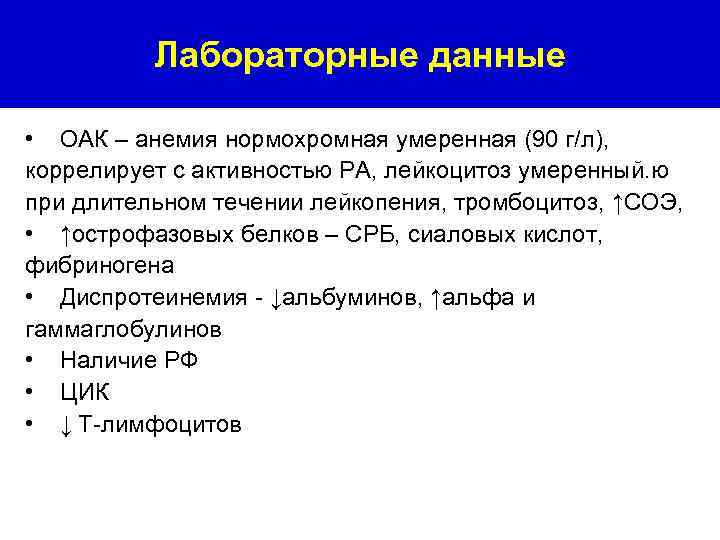 Лабораторные данные

• ОАК – анемия нормохромная умеренная (90 г/л), коррелирует с активностью РА, лейкоцитоз умеренный.ю при длительном течении лейкопения, тромбоцитоз, ↑СОЭ,
• ↑острофазовых белков – СРБ, сиаловых кислот, фибриногена
• Диспротеинемия - ↓альбуминов, ↑альфа и гаммаглобулинов
• Наличие РФ
• ЦИК
• ↓ Т-лимфоцитов